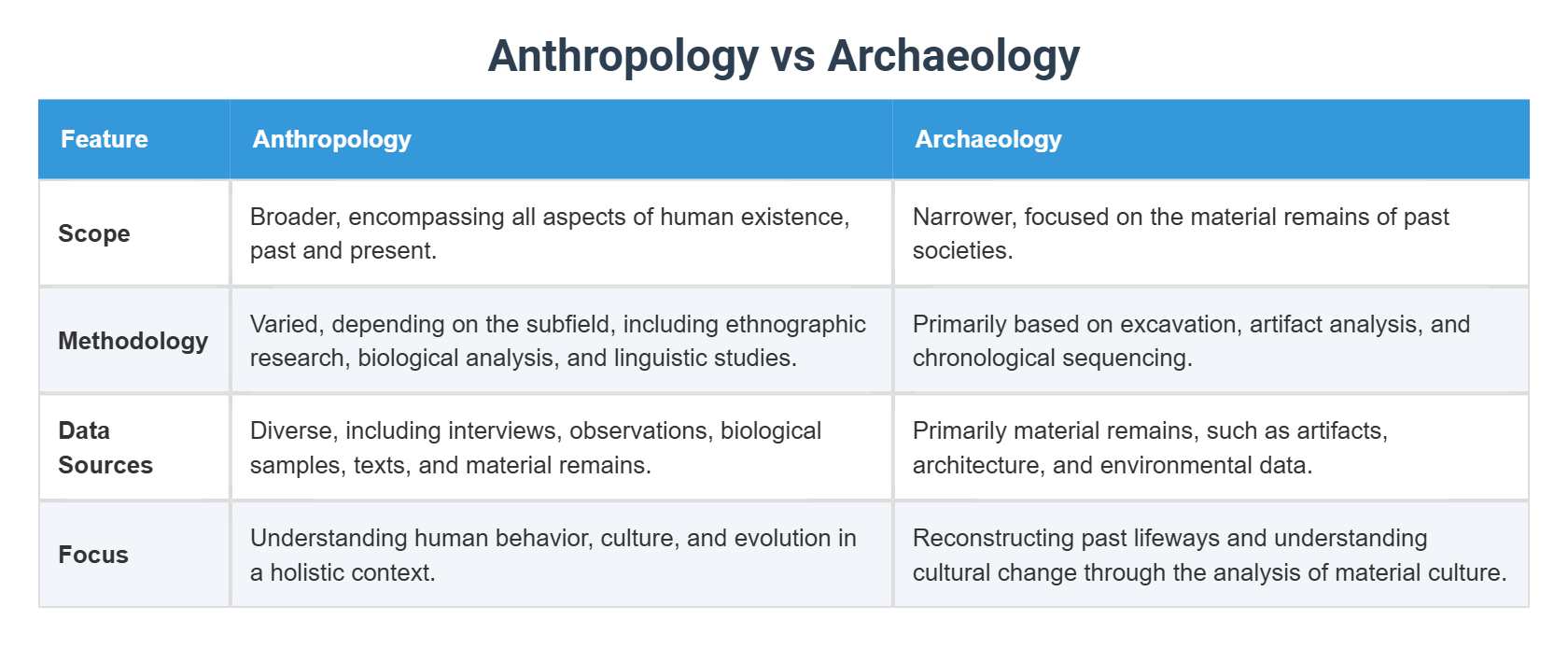 Anthropology vs Archaeology

| Feature | Anthropology | Archaeology |
|---|---|---|
| Scope | Broader, encompassing all aspects of human existence, past and present. | Narrower, focused on the material remains of past societies. |
| Methodology | Varied, depending on the subfield, including ethnographic research, biological analysis, and linguistic studies. | Primarily based on excavation, artifact analysis, and chronological sequencing. |
| Data Sources | Diverse, including interviews, observations, biological samples, texts, and material remains. | Primarily material remains, such as artifacts, architecture, and environmental data. |
| Focus | Understanding human behavior, culture, and evolution in a holistic context. | Reconstructing past lifeways and understanding cultural change through the analysis of material culture. |